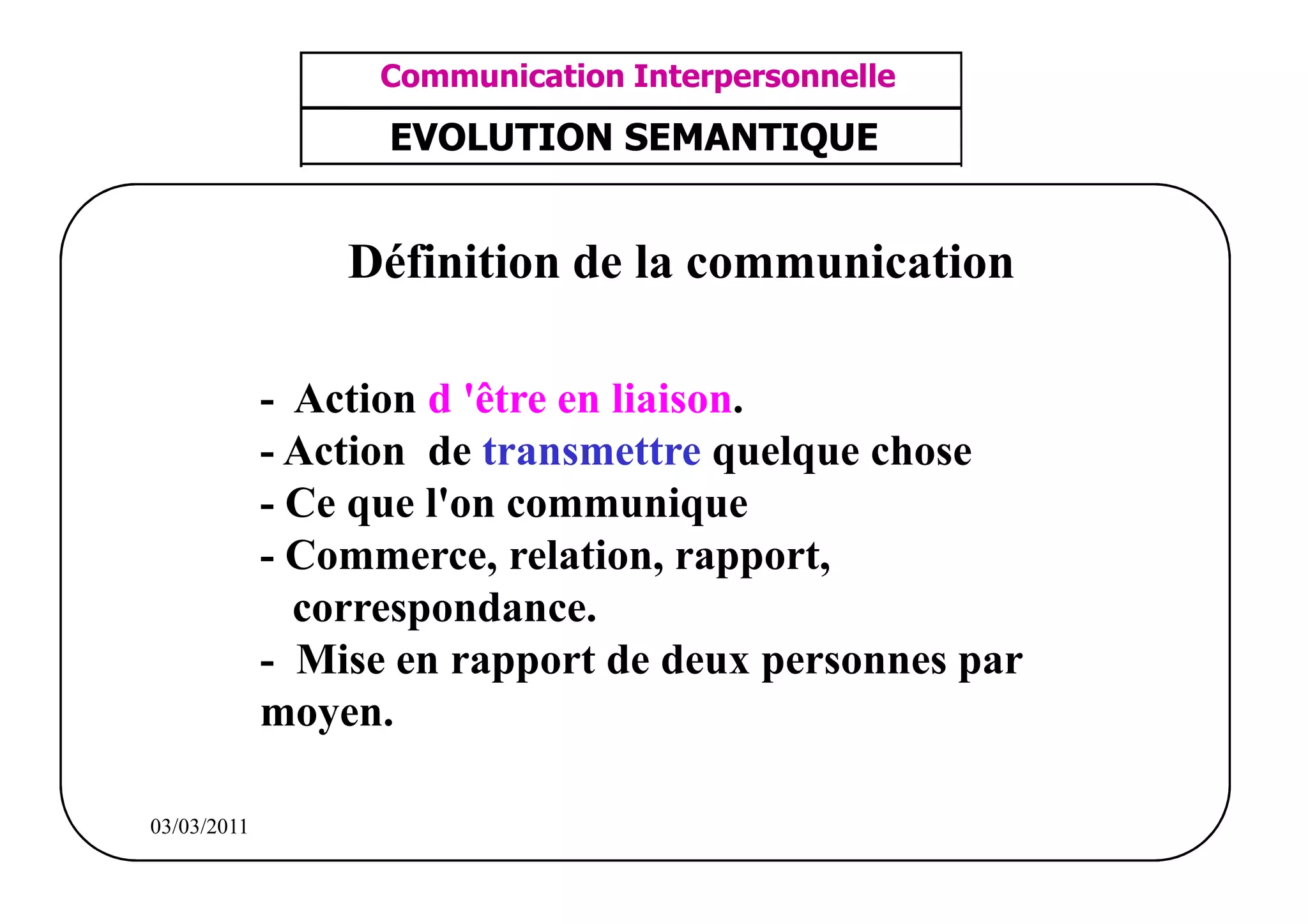 Communication Interpersonnelle

EVOLUTION SEMANTIQUE

Définition de la communication

- Action d 'être en liaison.
- Action de transmettre quelque chose
- Ce que l'on communique
- Commerce, relation, rapport, correspondance.
- Mise en rapport de deux personnes par moyen.

03/03/2011